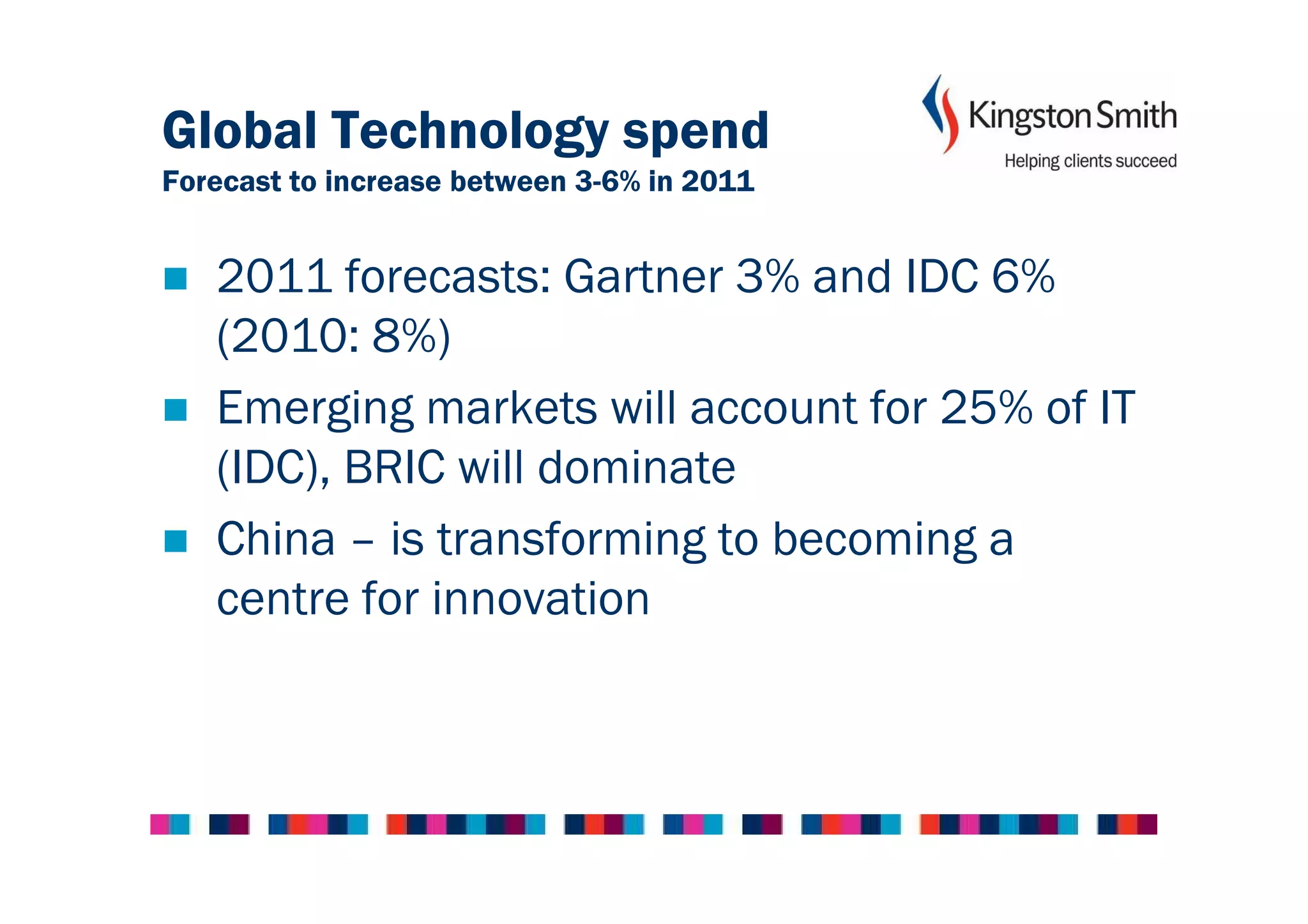 Global Technology spend
Forecast to increase between 3-6% in 2011

Kingston Smith
Helping clients succeed

■ 2011 forecasts: Gartner 3% and IDC 6% (2010: 8%)

■ Emerging markets will account for 25% of IT (IDC), BRIC will dominate

■ China – is transforming to becoming a centre for innovation